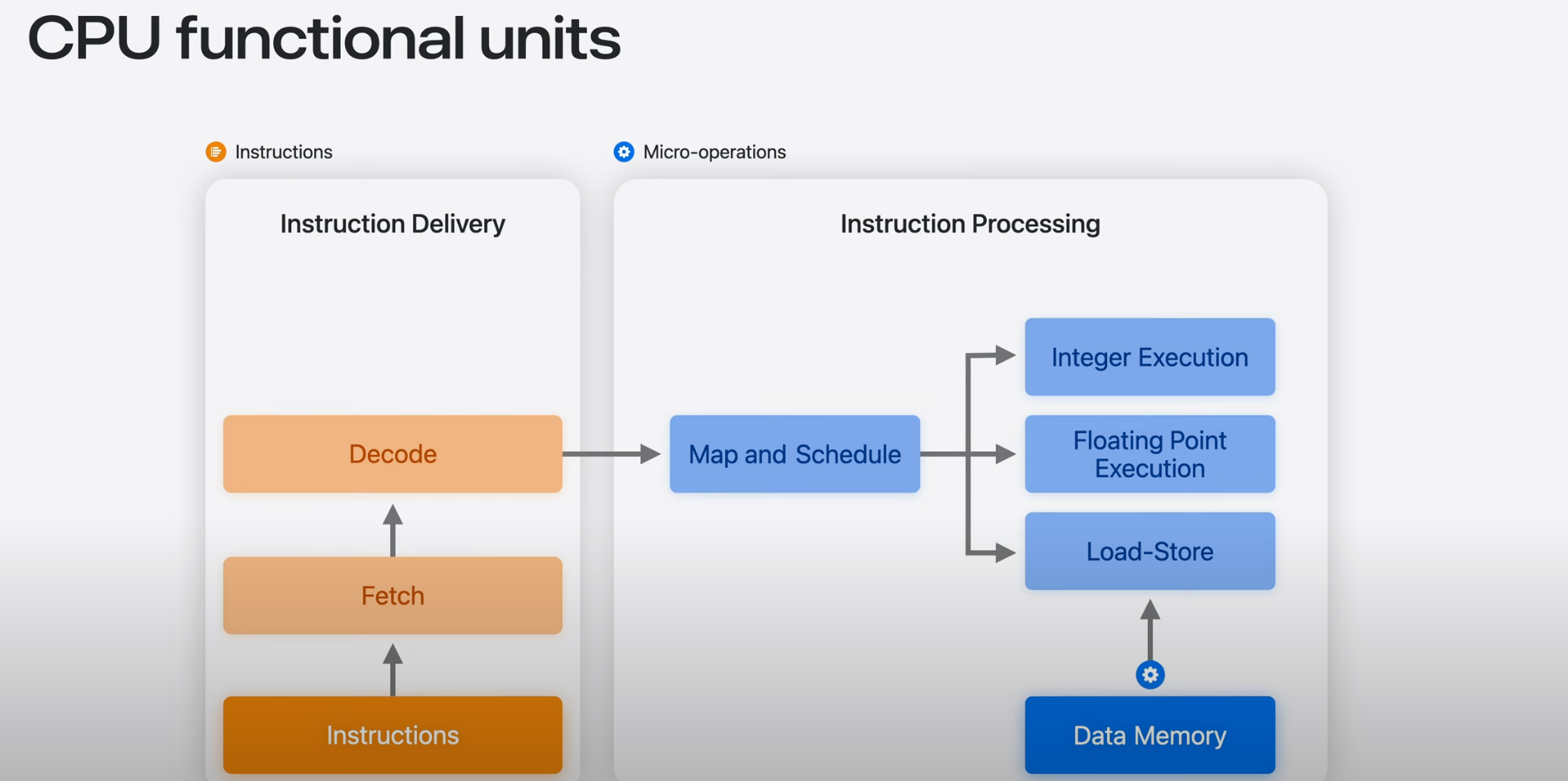 CPU functional units

Instructions

Micro-operations

Instruction Delivery

Decode

Fetch

Instructions

Instruction Processing

Map and Schedule

Integer Execution

Floating Point Execution

Load-Store

Data Memory